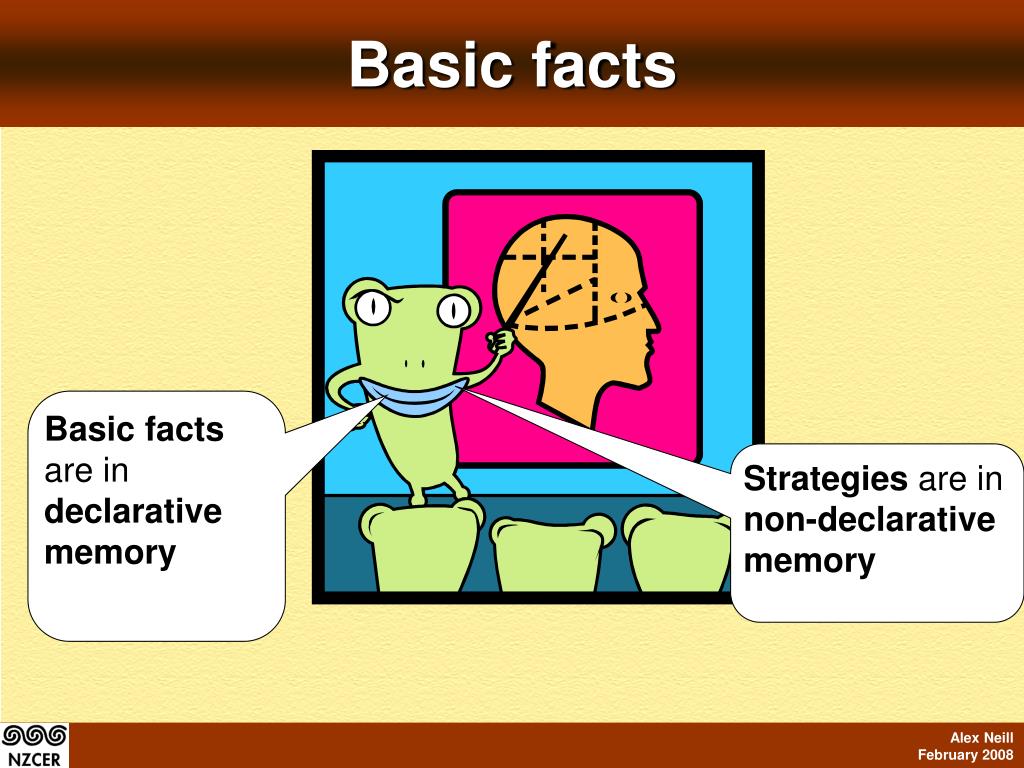 Basic facts

Basic facts are in declarative memory

Strategies are in non-declarative memory

NZCER

Alex Neill
February 2008